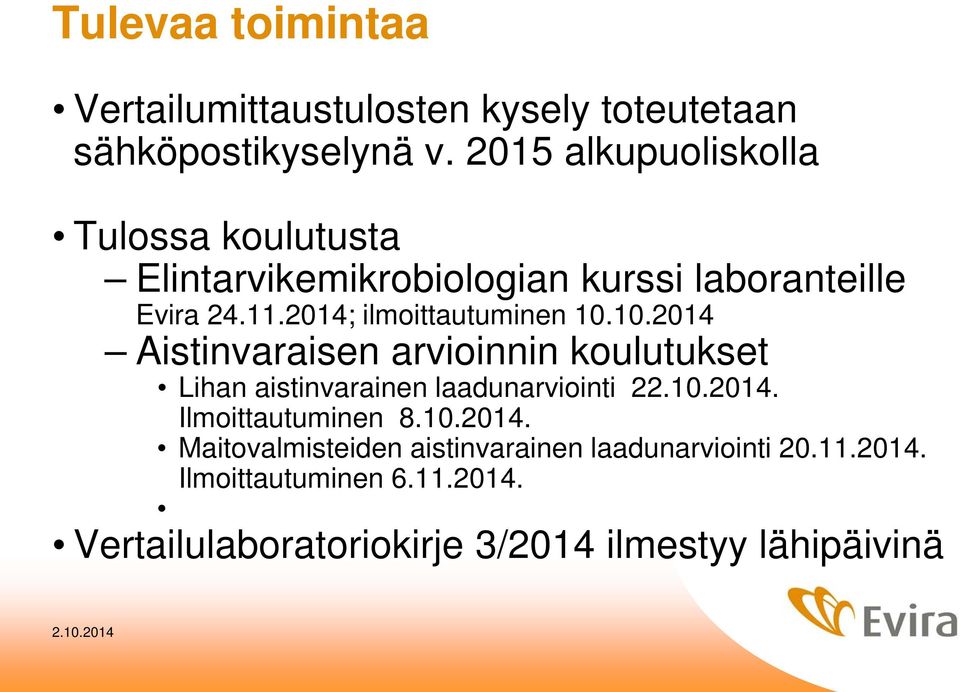 Tulevaa toimintaa

• Vertailumittaustulosten kysely toteutetaan sähköpostikyselynä v. 2015 alkupuoliskolla

• Tulossa koulutusta
– Elintarvikemikrobiologian kurssi laboranteille Evira 24.11.2014; ilmoittautuminen 10.10.2014
– Aistinvaraisen arvioinnin koulutukset
• Lihan aistinvarainen laadunarviointi 22.10.2014. Ilmoittautuminen 8.10.2014.
• Maitovalmisteiden aistinvarainen laadunarviointi 20.11.2014. Ilmoittautuminen 6.11.2014.
•

• Vertailulaboratoriokirje 3/2014 ilmestyy lähipäivinä

2.10.2014

Evira